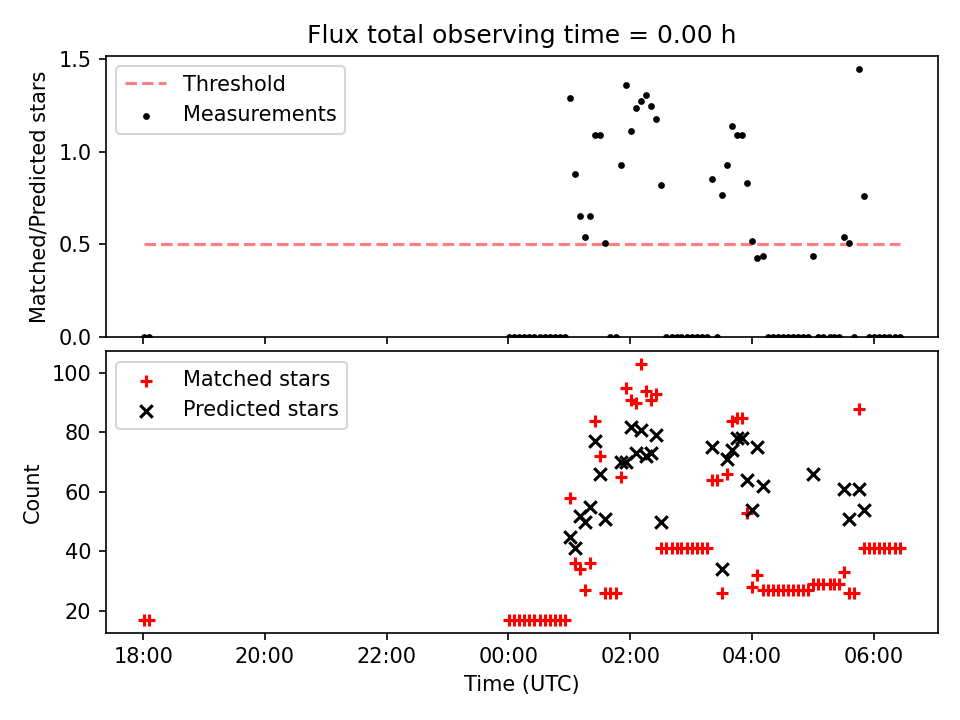 Flux total observing time = 0.00 h

Threshold
Measurements

Matched/Predicted stars

1.5
1.0
0.5
0.0

Matched stars
Predicted stars

Count

100
80
60
40
20

18:00
20:00
22:00
00:00
02:00
04:00
06:00

Time (UTC)